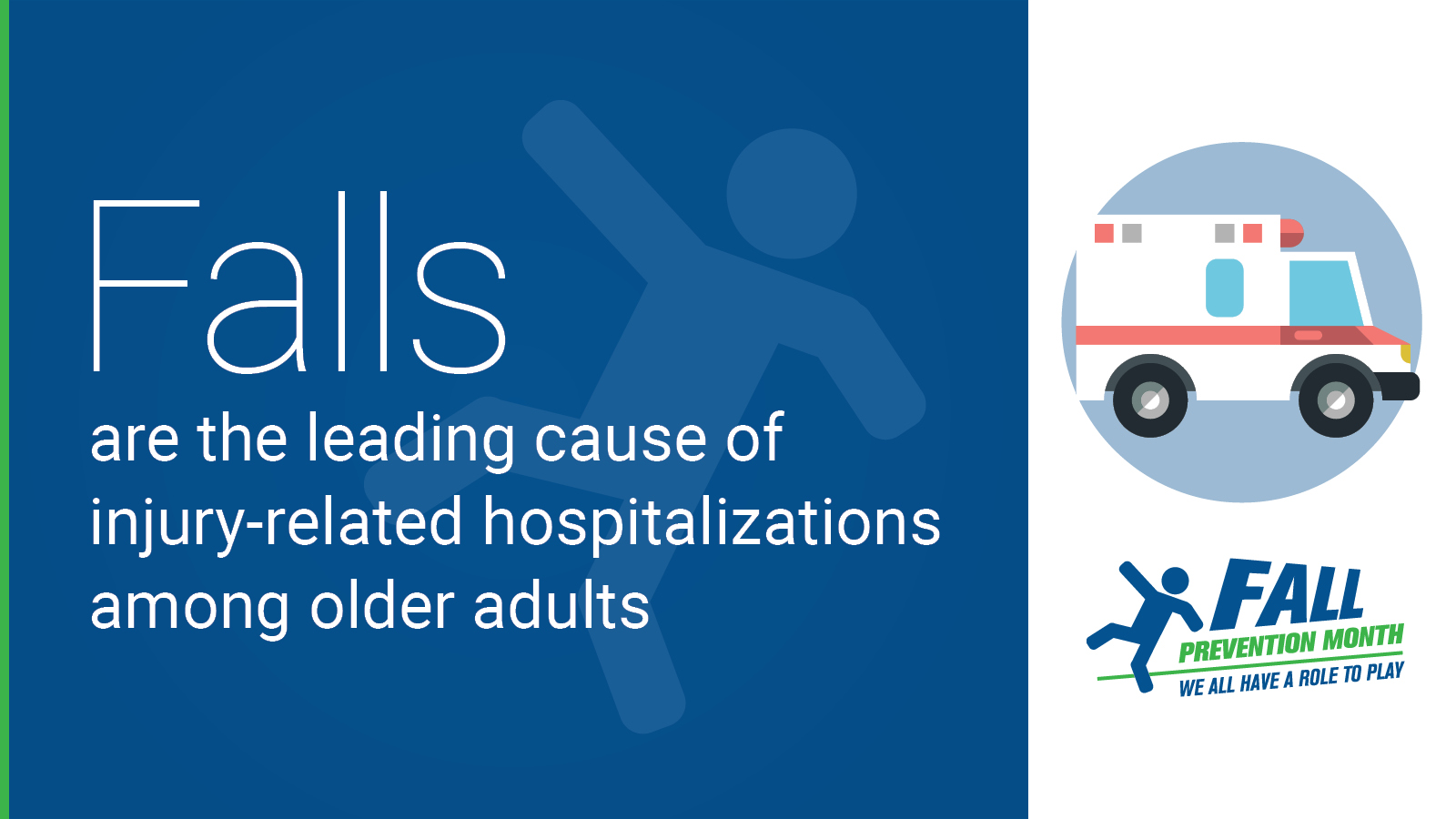 Falls

are the leading cause of injury-related hospitalizations among older adults

FALL
PREVENTION MONTH
WE ALL HAVE A ROLE TO PLAY